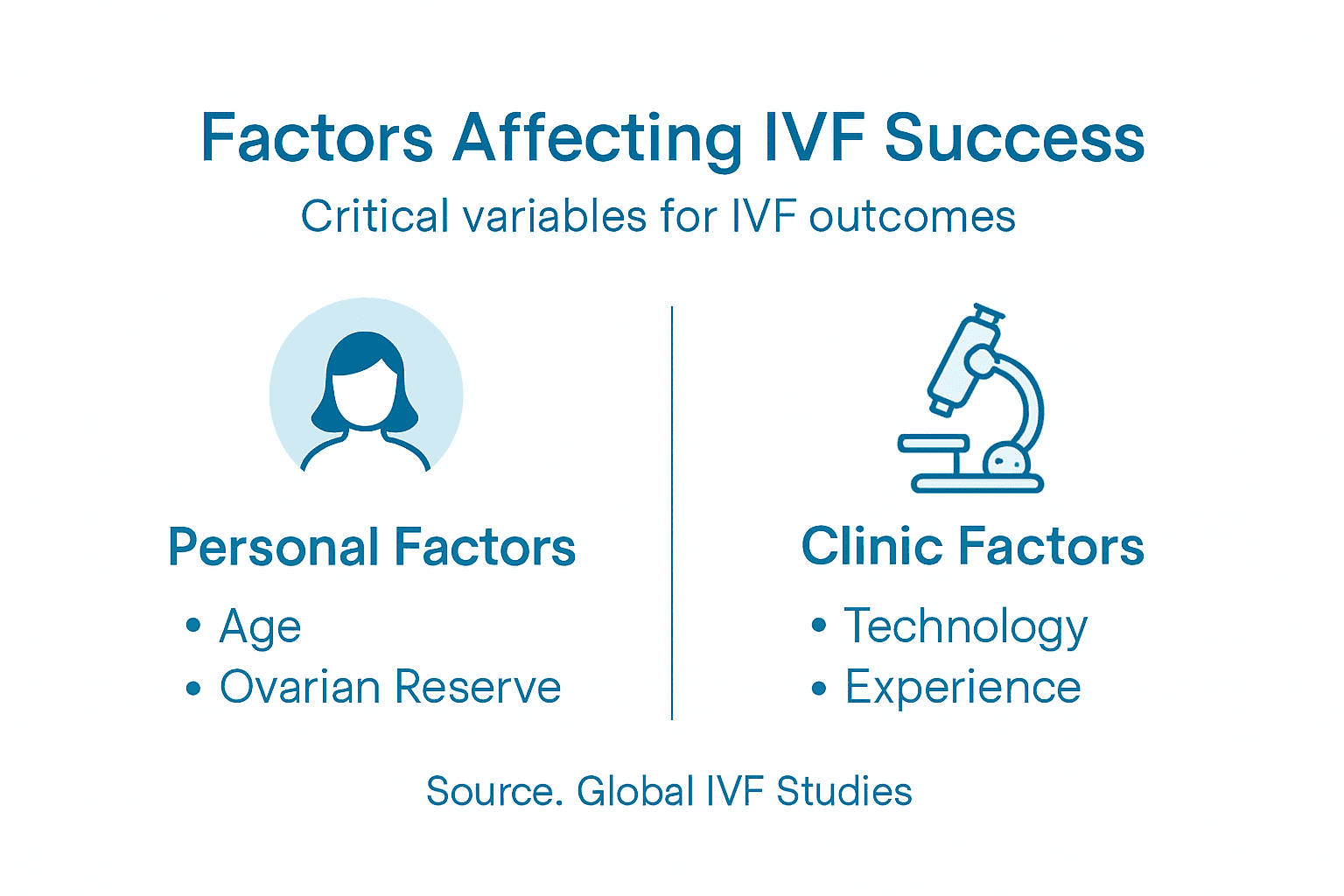 Factors Affecting IVF Success

Critical variables for IVF outcomes

Personal Factors

• Age
• Ovarian Reserve

Clinic Factors

• Technology
• Experience

Source. Global IVF Studies